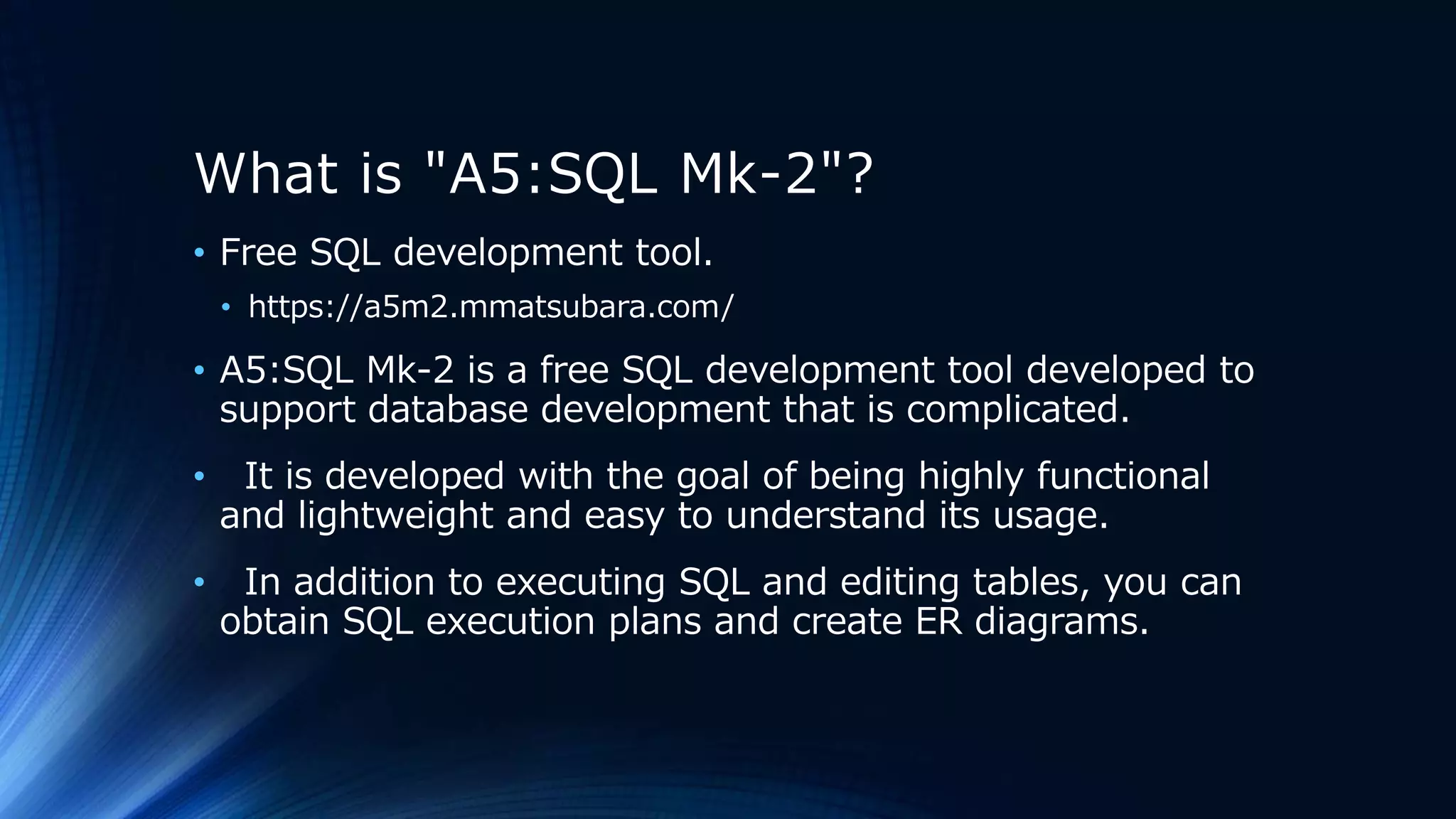 What is "A5:SQL Mk-2"?

• Free SQL development tool.
  • https://a5m2.mmatsubara.com/

• A5:SQL Mk-2 is a free SQL development tool developed to support database development that is complicated.

• It is developed with the goal of being highly functional and lightweight and easy to understand its usage.

• In addition to executing SQL and editing tables, you can obtain SQL execution plans and create ER diagrams.